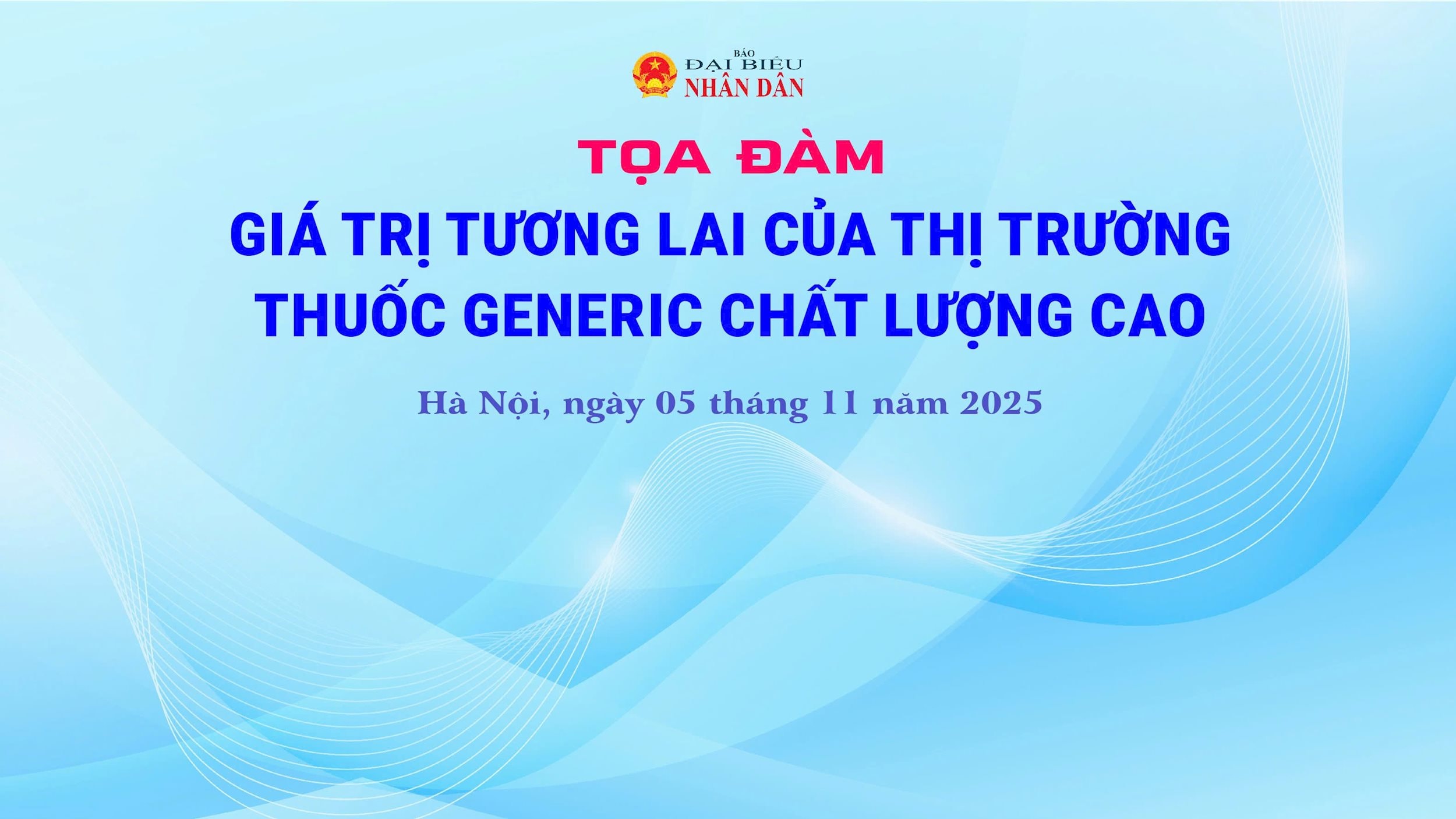 BÁO
ĐẠI BIỂU
NHÂN DÂN

TỌA ĐÀM

GIÁ TRỊ TƯƠNG LAI CỦA THỊ TRƯỜNG THUỐC GENERIC CHẤT LƯỢNG CAO

Hà Nội, ngày 05 tháng 11 năm 2025